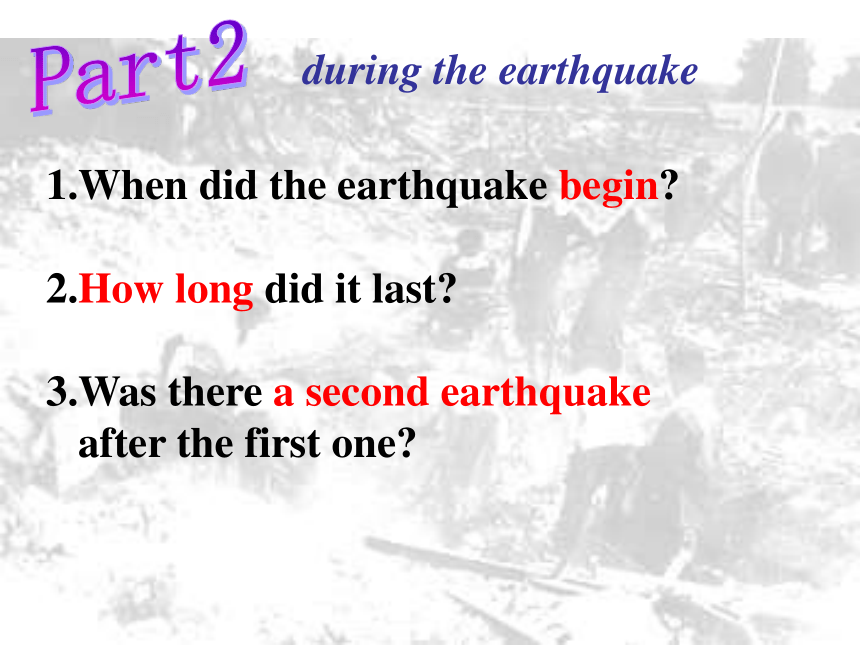 Part2 during the earthquake

1.When did the earthquake begin?

2.How long did it last?

3.Was there a second earthquake after the first one?